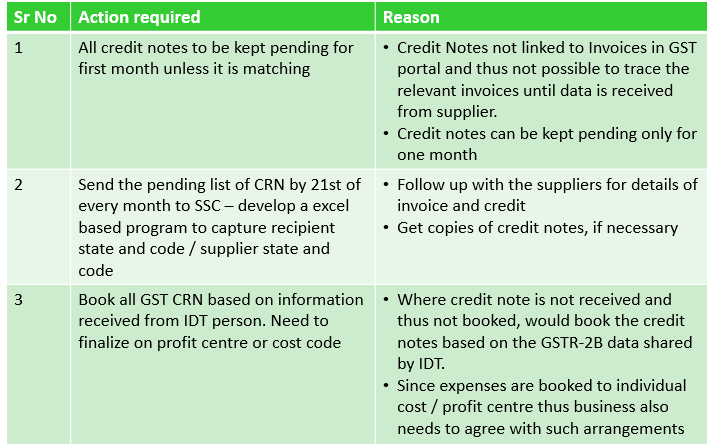 | Sr No | Action required | Reason |
|---|---|---|
| 1 | All credit notes to be kept pending for first month unless it is matching | • Credit Notes not linked to Invoices in GST portal and thus not possible to trace the relevant invoices until data is received from supplier. • Credit notes can be kept pending only for one month |
| 2 | Send the pending list of CRN by 21st of every month to SSC – develop a excel based program to capture recipient state and code / supplier state and code | • Follow up with the suppliers for details of invoice and credit • Get copies of credit notes, if necessary |
| 3 | Book all GST CRN based on information received from IDT person. Need to finalize on profit centre or cost code | • Where credit note is not received and thus not booked, would book the credit notes based on the GSTR-2B data shared by IDT. • Since expenses are booked to individual cost / profit centre thus business also needs to agree with such arrangements |